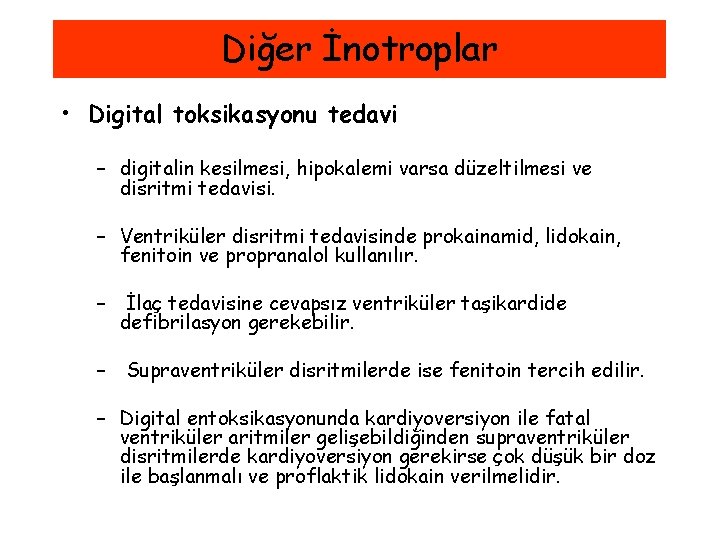 Diğer İnotroplar

• Digital toksikasyonu tedavi

– digitalin kesilmesi, hipokalemi varsa düzeltilmesi ve disritmi tedavisi.

– Ventriküler disritmi tedavisinde prokainamid, lidokain, fenitoin ve propranalol kullanılır.

– İlaç tedavisine cevapsız ventriküler taşikardide defibrilasyon gerekebilir.

– Supraventriküler disritmilerde ise fenitoin tercih edilir.

– Digital entoksikasyonunda kardiyoversiyon ile fatal ventriküler aritmiler gelişebildiğinden supraventriküler disritmilerde kardiyoversiyon gerekirse çok düşük bir doz ile başlanmalı ve proflaktik lidokain verilmelidir.